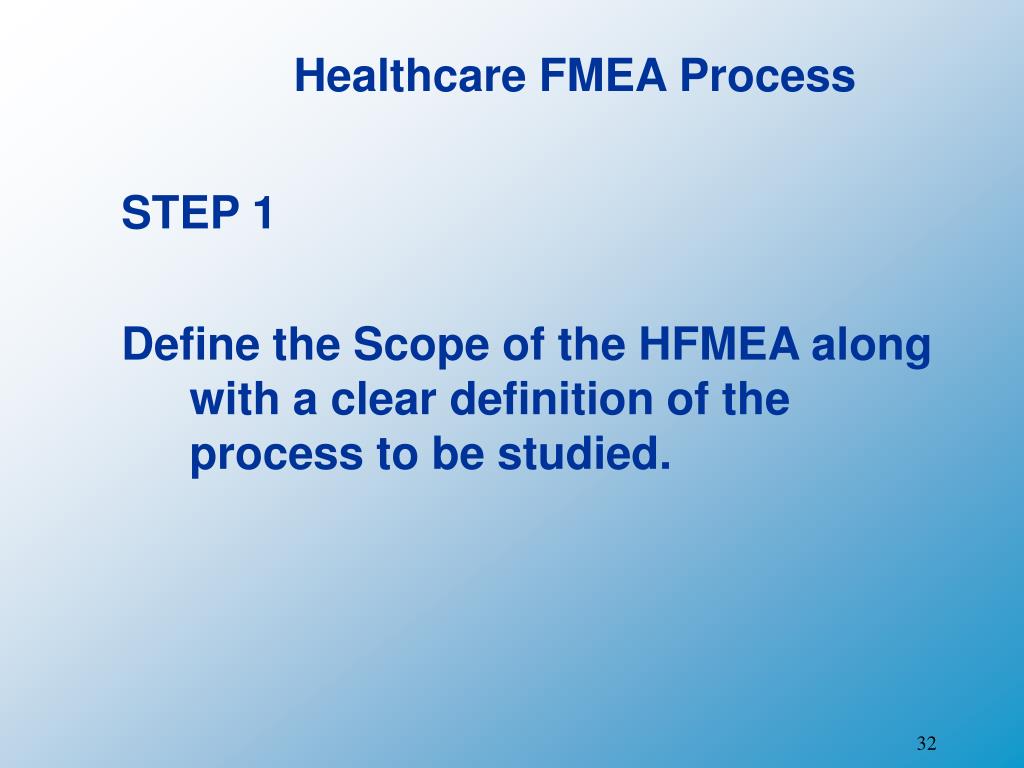 Healthcare FMEA Process

STEP 1

Define the Scope of the HFMEA along with a clear definition of the process to be studied.

32